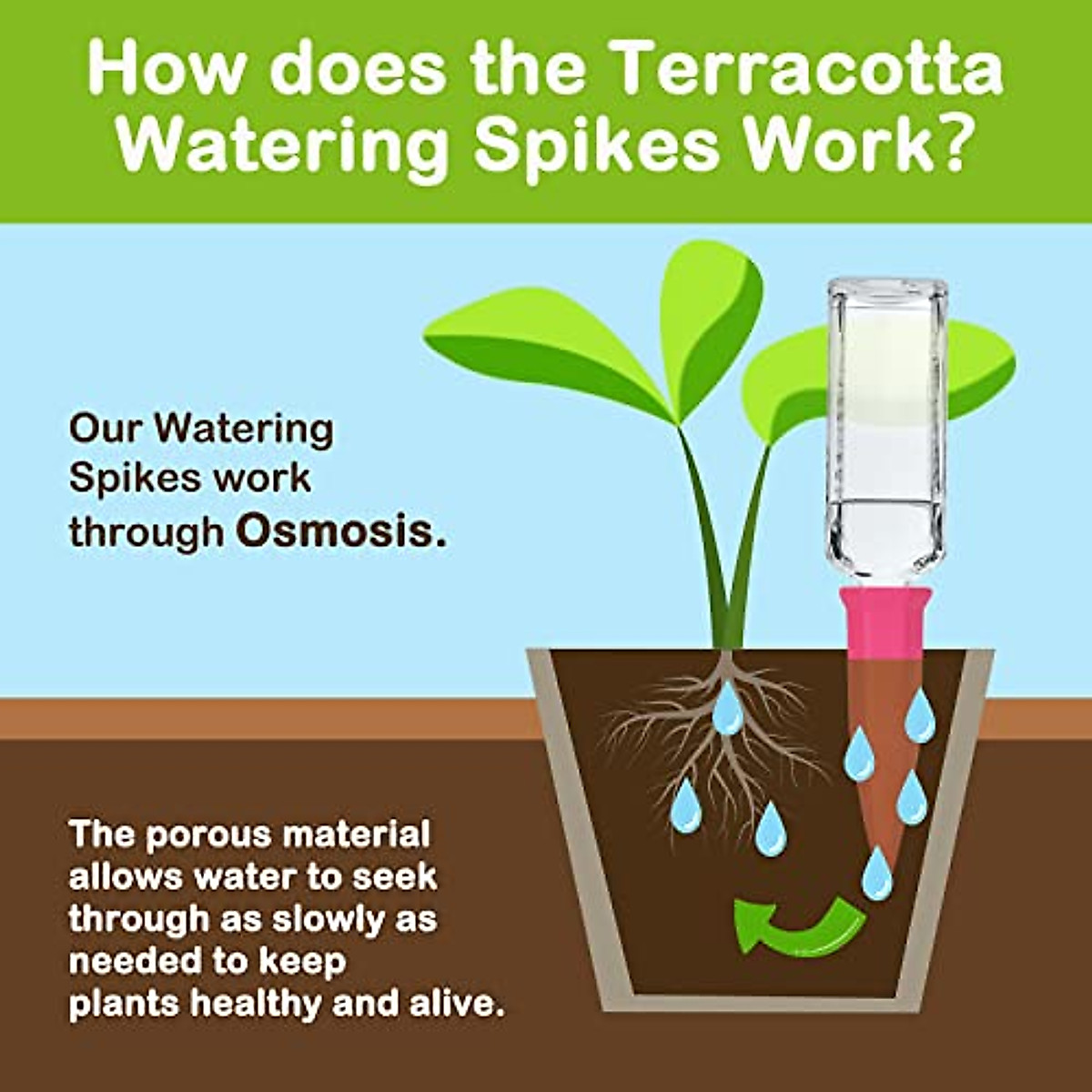 How does the Terracotta Watering Spikes Work?

Our Watering Spikes work through Osmosis.

The porous material allows water to seek through as slowly as needed to keep plants healthy and alive.